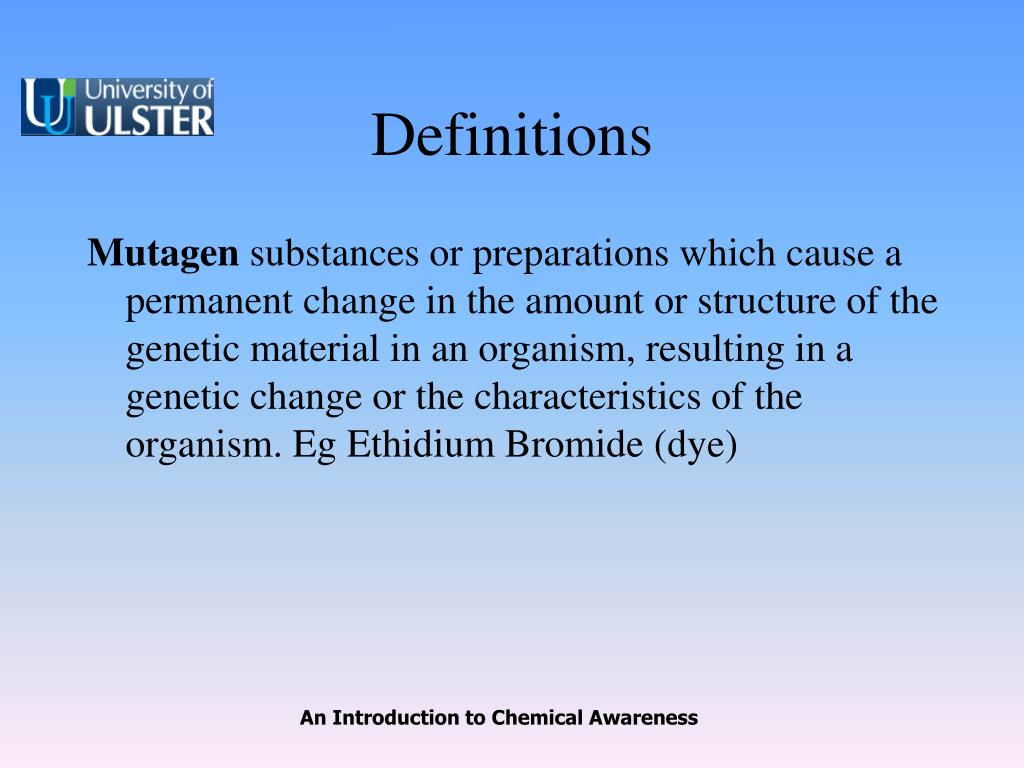 University of ULSTER

Definitions

Mutagen substances or preparations which cause a permanent change in the amount or structure of the genetic material in an organism, resulting in a genetic change or the characteristics of the organism. Eg Ethidium Bromide (dye)

An Introduction to Chemical Awareness